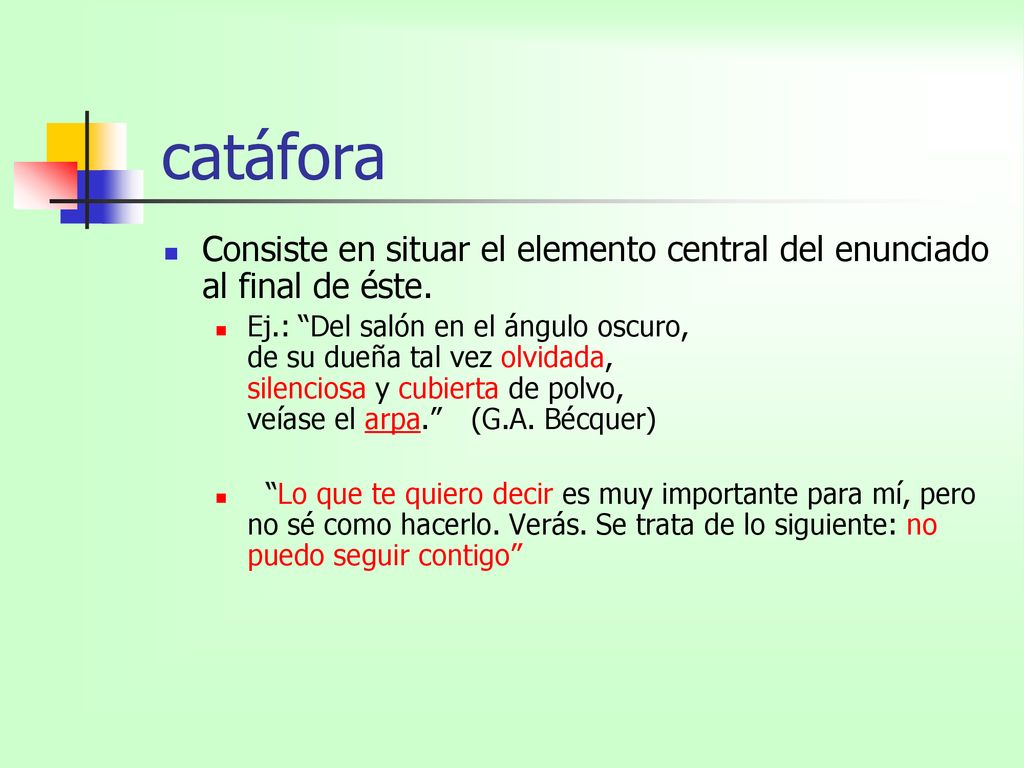 catáfora

Consiste en situar el elemento central del enunciado al final de éste.

Ej.: “Del salón en el ángulo oscuro,
de su dueña tal vez olvidada,
silenciosa y cubierta de polvo,
veíase el arpa.” (G.A. Bécquer)

“Lo que te quiero decir es muy importante para mí, pero no sé como hacerlo. Verás. Se trata de lo siguiente: no puedo seguir contigo”